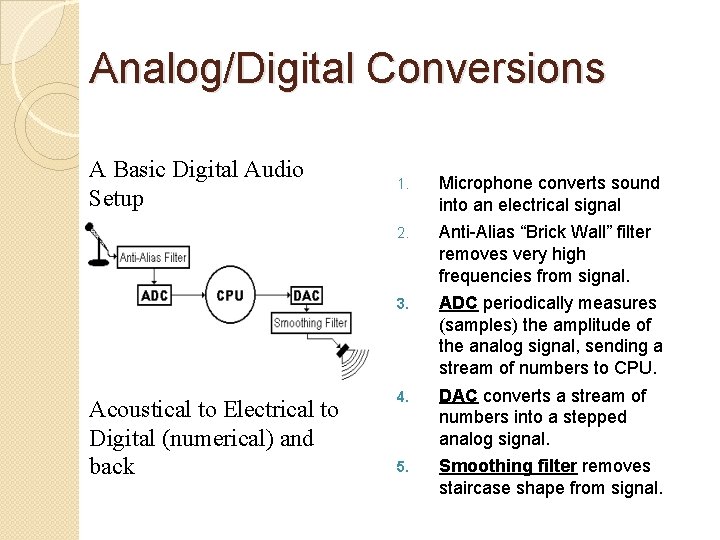 Analog/Digital Conversions

A Basic Digital Audio Setup

Anti-Alias Filter

ADC

CPU

DAC

Smoothing Filter

Acoustical to Electrical to Digital (numerical) and back

1. Microphone converts sound into an electrical signal
2. Anti-Alias “Brick Wall” filter removes very high frequencies from signal.
3. ADC periodically measures (samples) the amplitude of the analog signal, sending a stream of numbers to CPU.
4. DAC converts a stream of numbers into a stepped analog signal.
5. Smoothing filter removes staircase shape from signal.